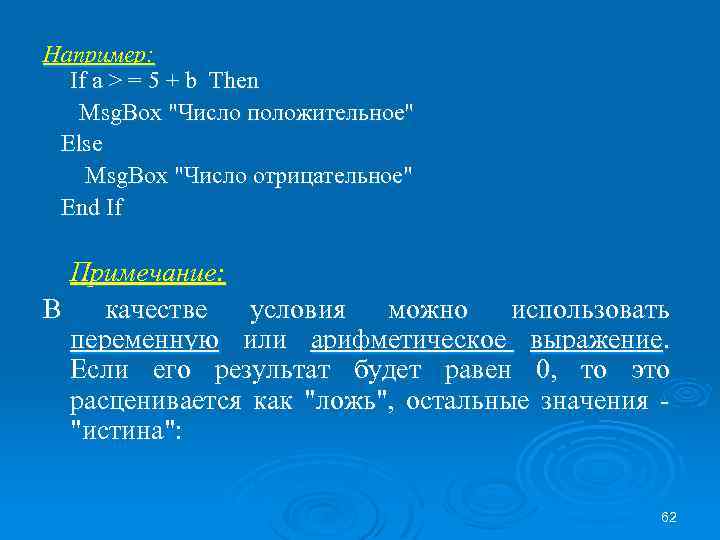 Например:
If a > = 5 + b Then
MsgBox "Число положительное"
Else
MsgBox "Число отрицательное"
End If

Примечание:

В качестве условия можно использовать переменную или арифметическое выражение. Если его результат будет равен 0, то это расценивается как "ложь", остальные значения - "истина":

62